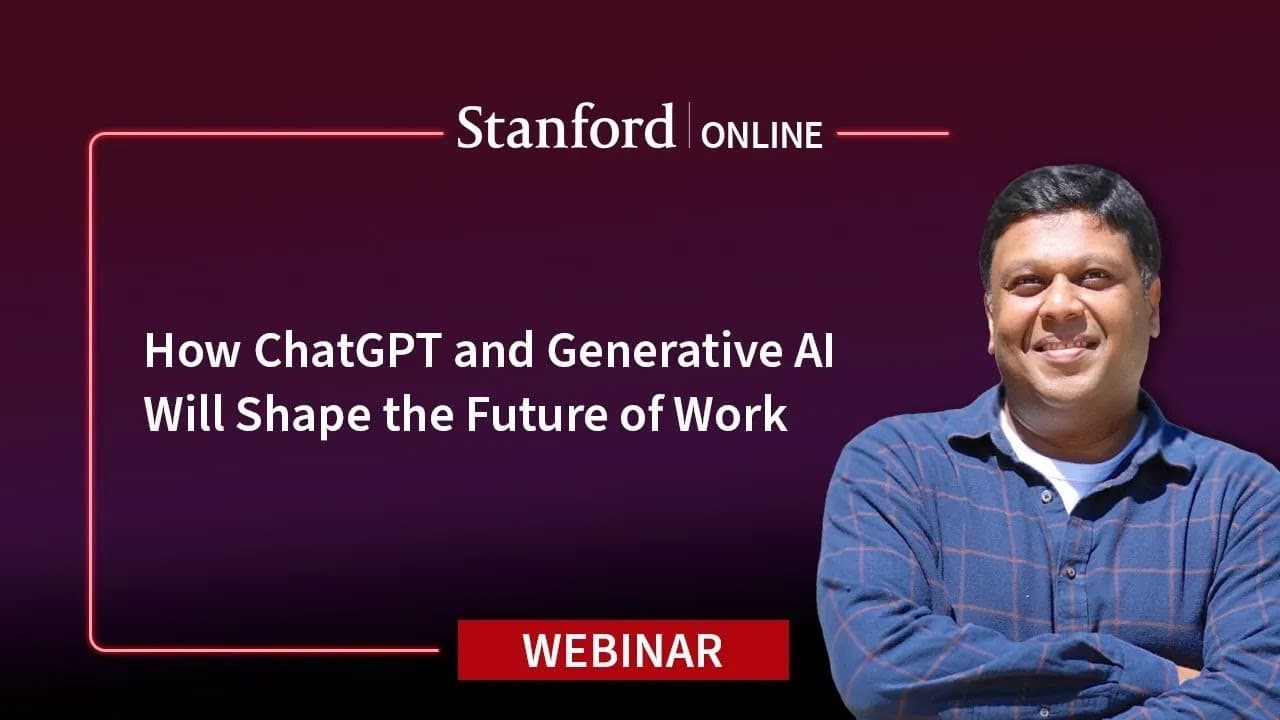 Stanford | ONLINE

How ChatGPT and Generative AI Will Shape the Future of Work

WEBINAR